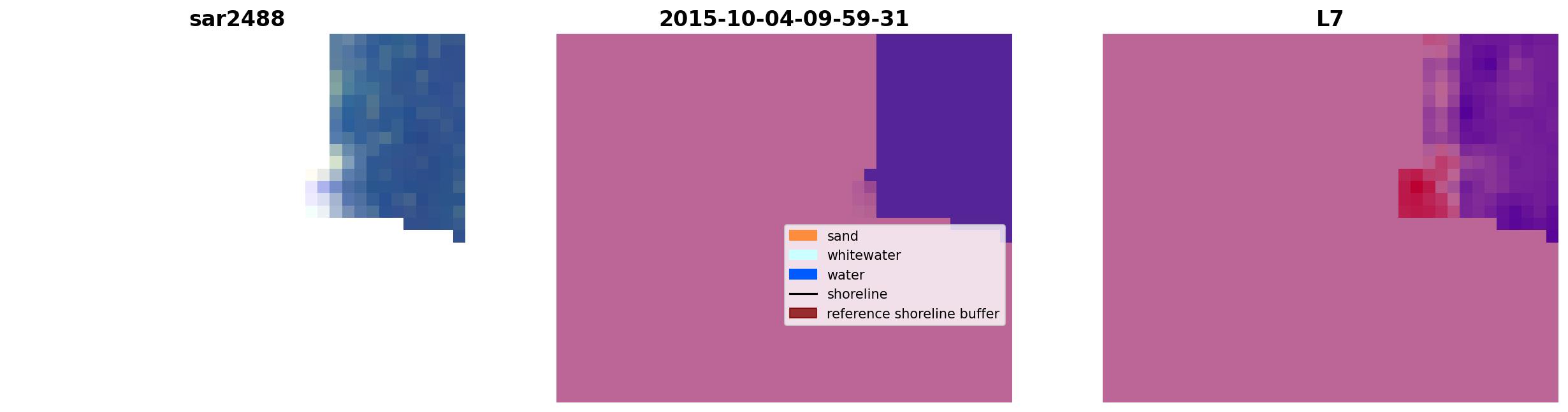 sar2488

2015-10-04-09-59-31

L7

sand
whitewater
water
shoreline
reference shoreline buffer